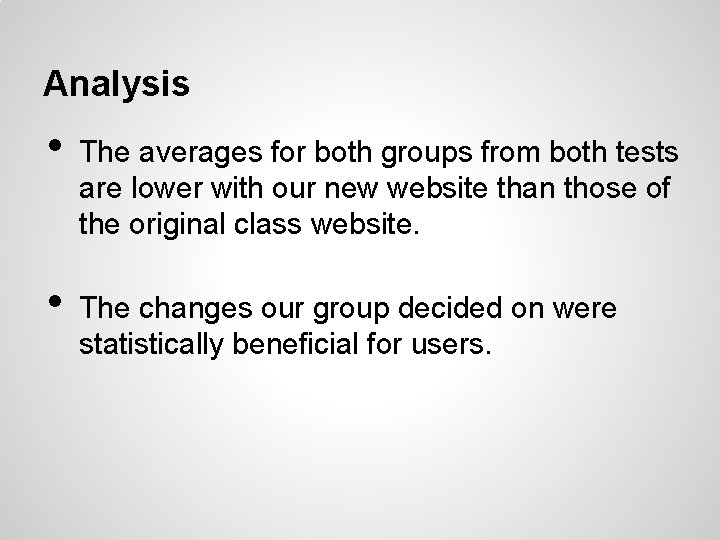 Analysis

• The averages for both groups from both tests are lower with our new website than those of the original class website.

• The changes our group decided on were statistically beneficial for users.